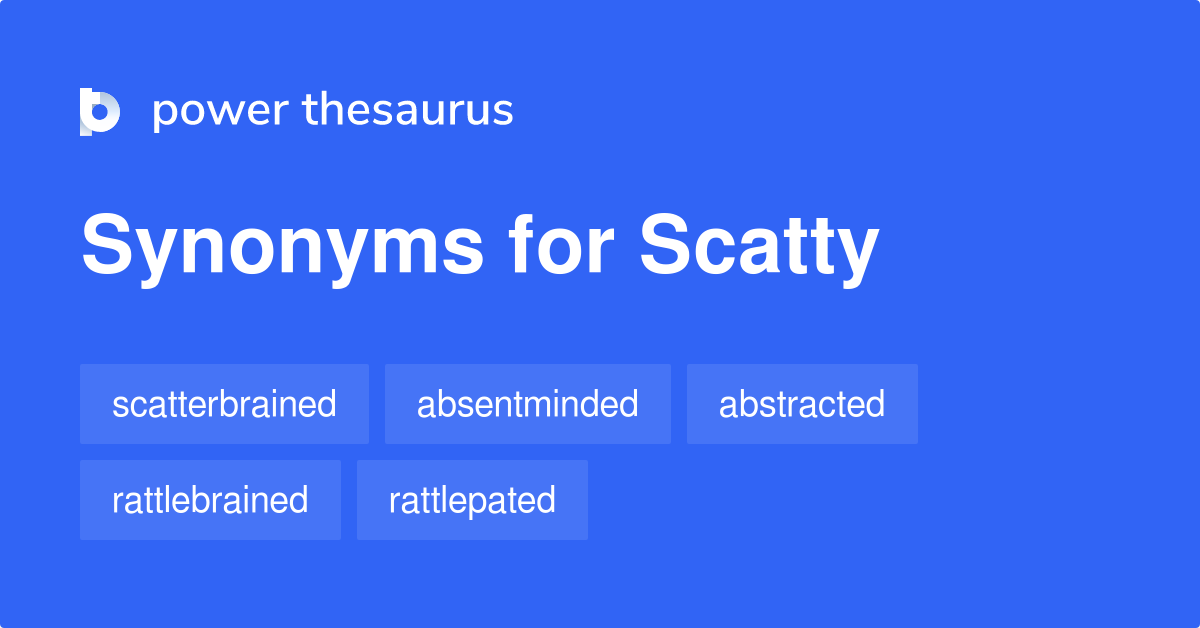 power thesaurus

Synonyms for Scatty

scatterbrained
absentminded
abstracted
rattlebrained
rattlepated